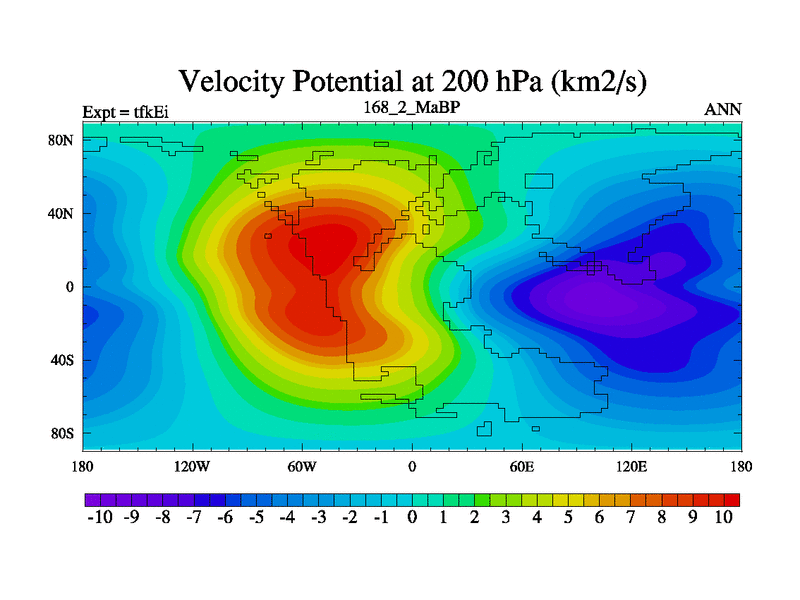 Velocity Potential at 200 hPa (km2/s)

Expt = tfkEi

168_2_MaBP

ANN

80N

40N

0

40S

80S

180

120W

60W

0

60E

120E

180

-10 -9 -8 -7 -6 -5 -4 -3 -2 -1 0 1 2 3 4 5 6 7 8 9 10